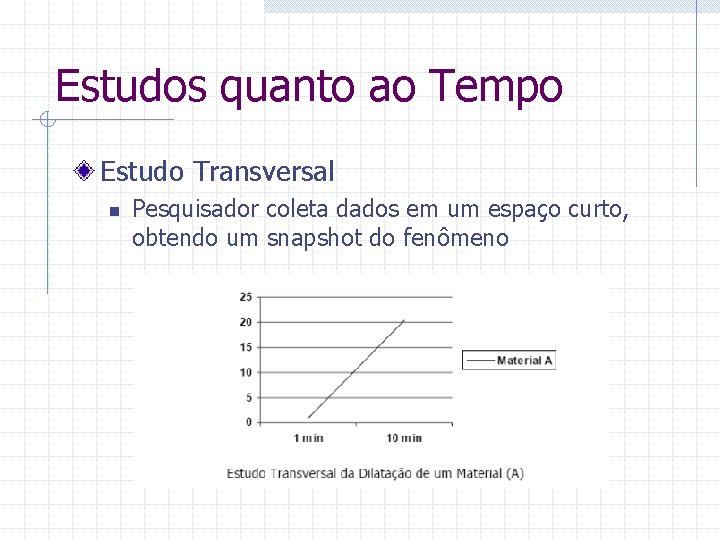 Estudos quanto ao Tempo

Estudo Transversal

Pesquisador coleta dados em um espaço curto, obtendo um snapshot do fenômeno

25
20
15
10
5
0
1 min
10 min
Material A

Estudo Transversal da Dilatação de um Material (A)